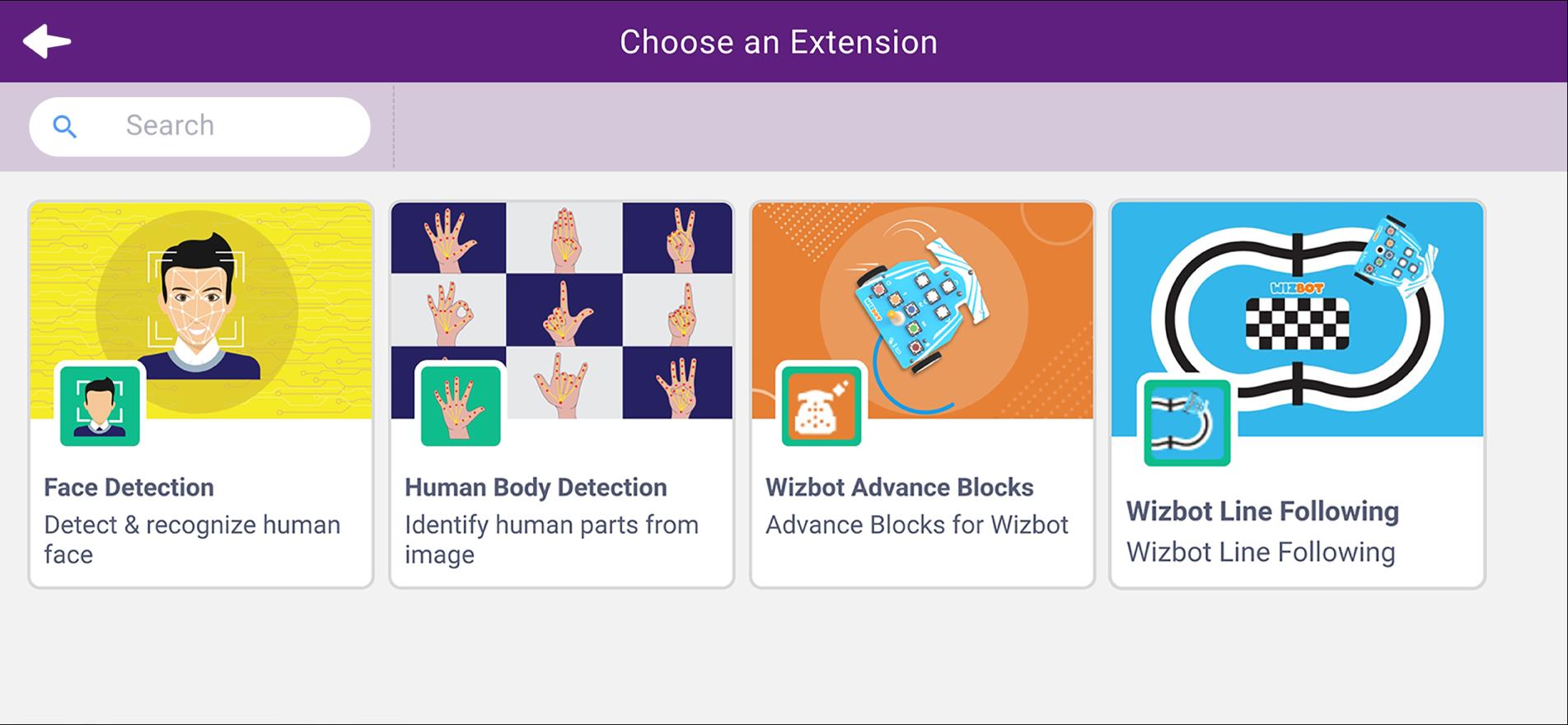 Choose an Extension

Search

Face Detection
Detect & recognize human face

Human Body Detection
Identify human parts from image

Wizbot Advance Blocks
Advance Blocks for Wizbot

WIZBOT

Wizbot Line Following
Wizbot Line Following